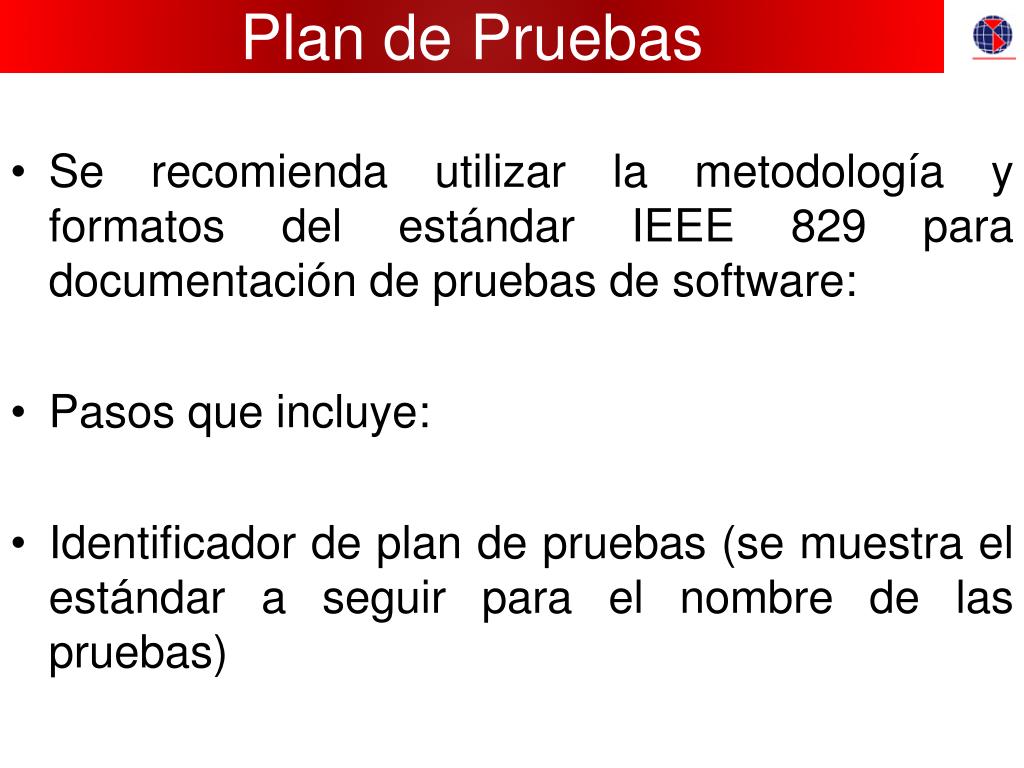 Plan de Pruebas

• Se recomienda utilizar la metodología y formatos del estándar IEEE 829 para documentación de pruebas de software:

• Pasos que incluye:

• Identificador de plan de pruebas (se muestra el estándar a seguir para el nombre de las pruebas)